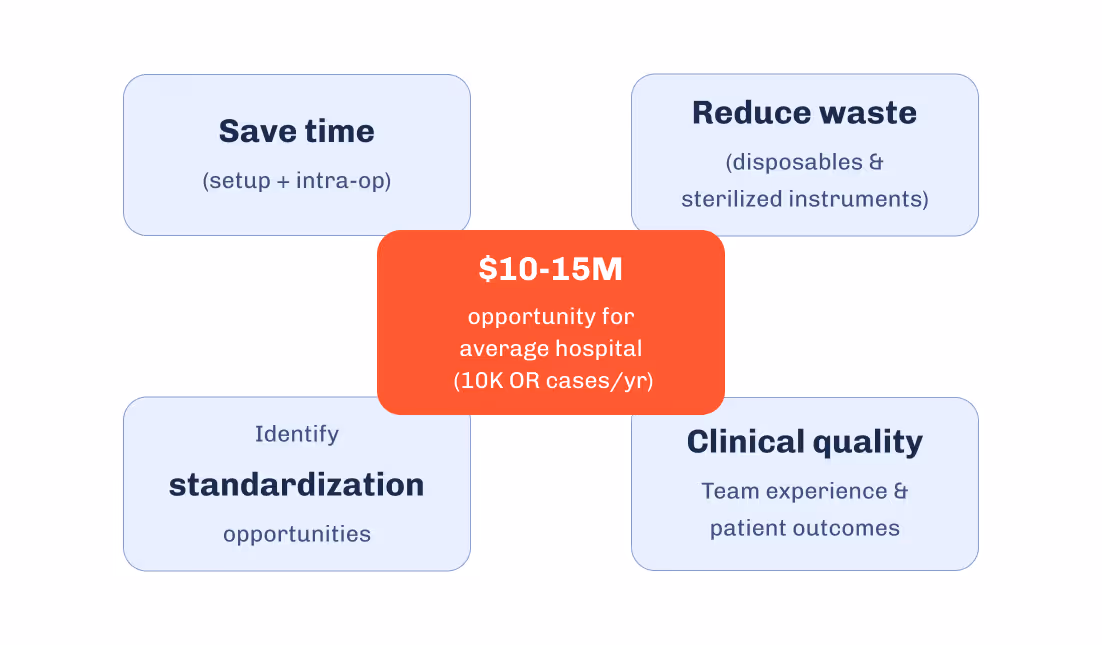 Save time

(setup + intra-op)

Reduce waste

(disposables & sterilized instruments)

$10-15M

opportunity for average hospital (10K OR cases/yr)

Identify

standardization

opportunities

Clinical quality

Team experience & patient outcomes